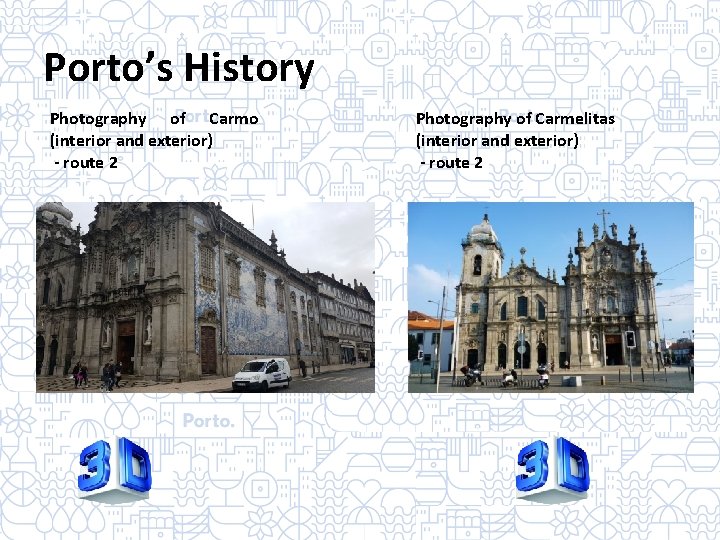 Porto's History

Photography of Carmo (interior and exterior)
- route 2

Photography of Carmelitas (interior and exterior)
- route 2

Porto.

3D

3D